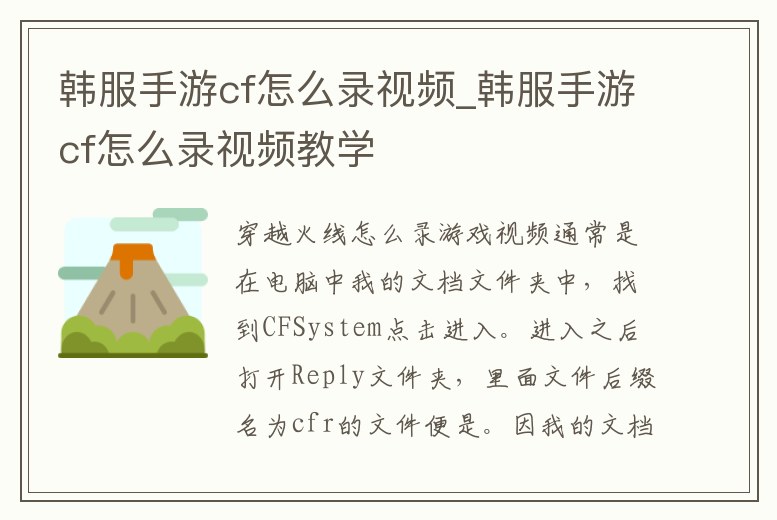 韩服手游cf怎么录视频_韩服手游cf怎么录视频教学

穿越火线怎么录游戏视频通常是在电脑中我的文档文件夹中，找到CFSystem点击进入。进入之后打开Reply文件夹，里面文件后缀名为cfr的文件便是。因我的文档